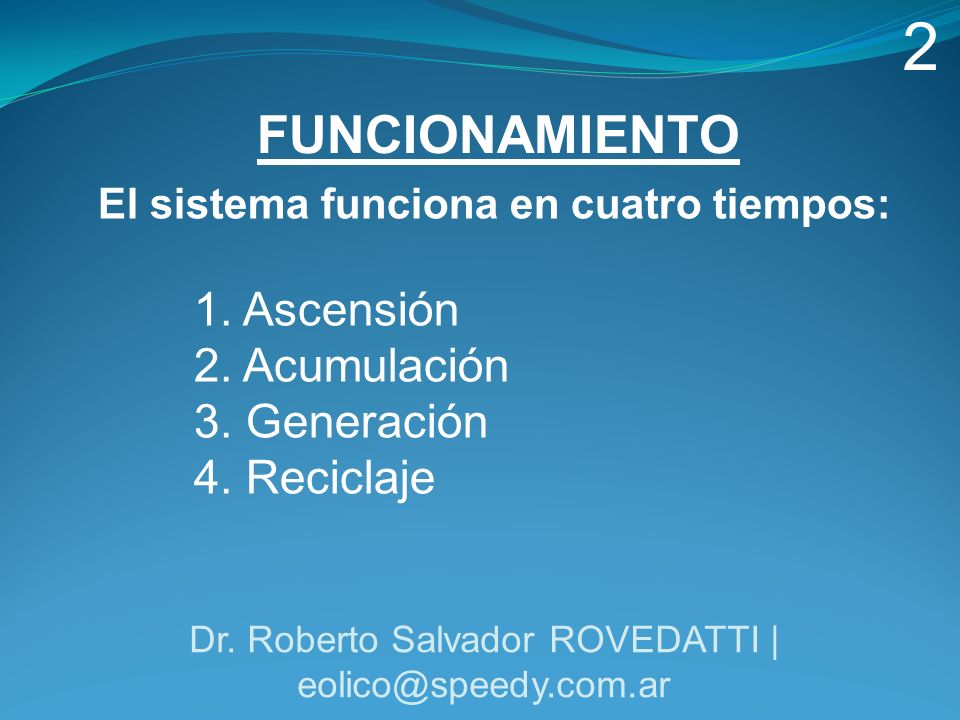 2

FUNCIONAMIENTO

El sistema funciona en cuatro tiempos:

1. Ascensión
2. Acumulación
3. Generación
4. Reciclaje

Dr. Roberto Salvador ROVEDATTI | eolico@speedy.com.ar